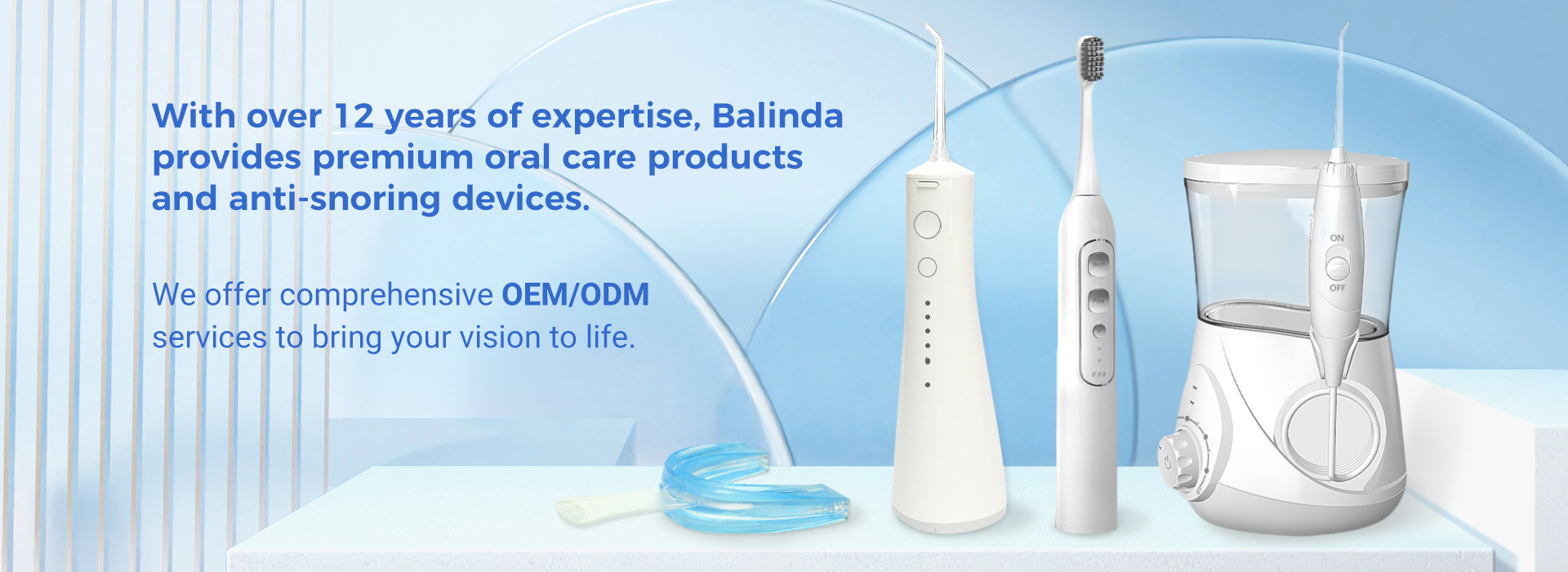 With over 12 years of expertise, Balinda provides premium oral care products and anti-snoring devices.

We offer comprehensive OEM/ODM services to bring your vision to life.

ON
OFF